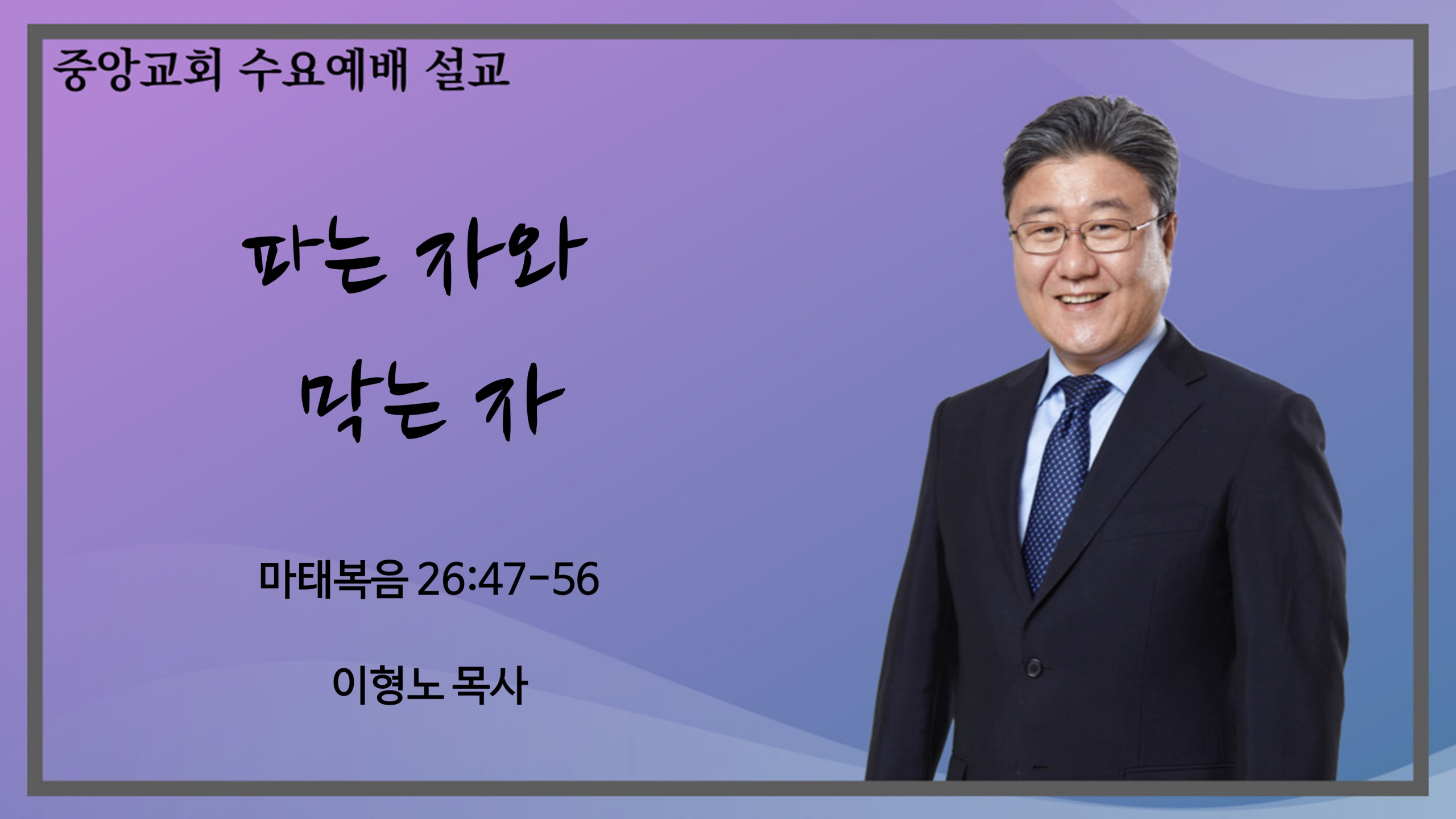 중앙교회 수요예배 설교

파는 자와
막는 자

마태복음 26:47-56

이형노 목사